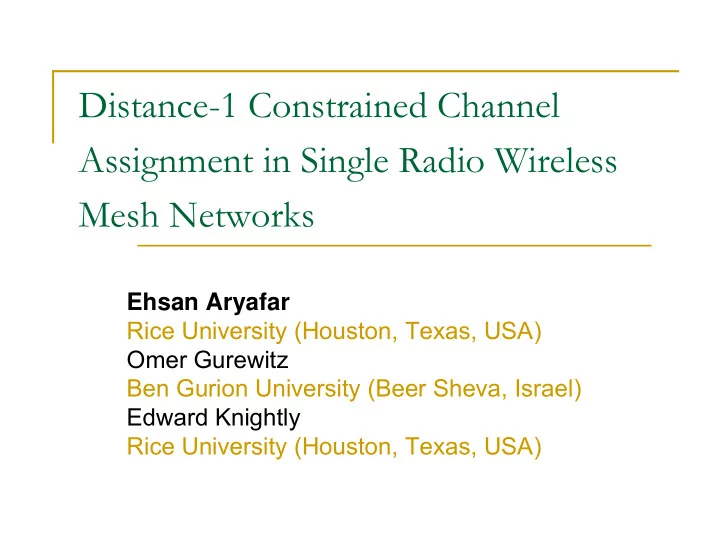 Distance-1 Constrained Channel Assignment in Single Radio Wireless Mesh Networks

Ehsan Aryafar
Rice University (Houston, Texas, USA)
Omer Gurewitz
Ben Gurion University (Beer Sheva, Israel)
Edward Knightly
Rice University (Houston, Texas, USA)